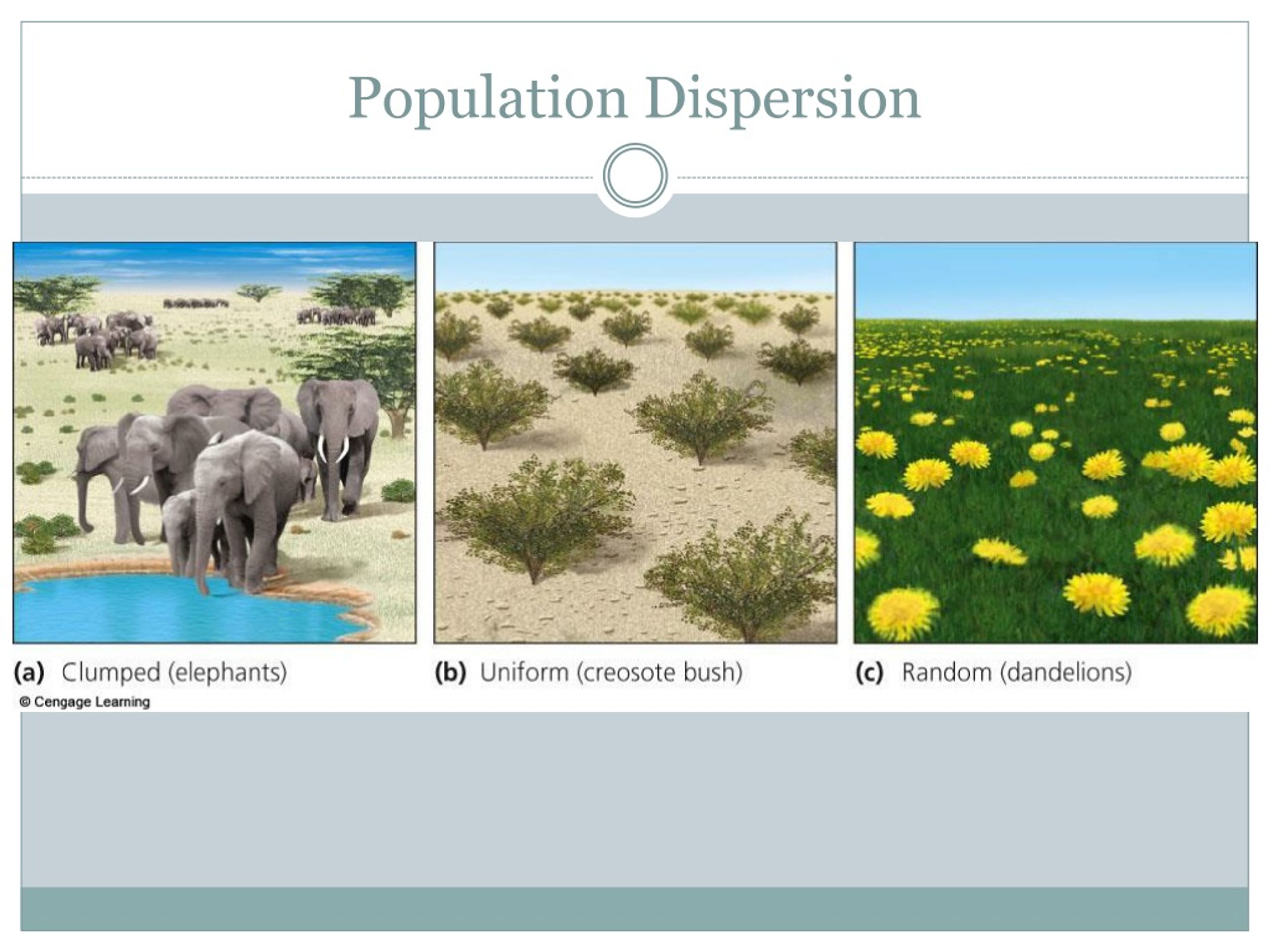 Population Dispersion

(a) Clumped (elephants)

(b) Uniform (creosote bush)

(c) Random (dandelions)

© Cengage Learning